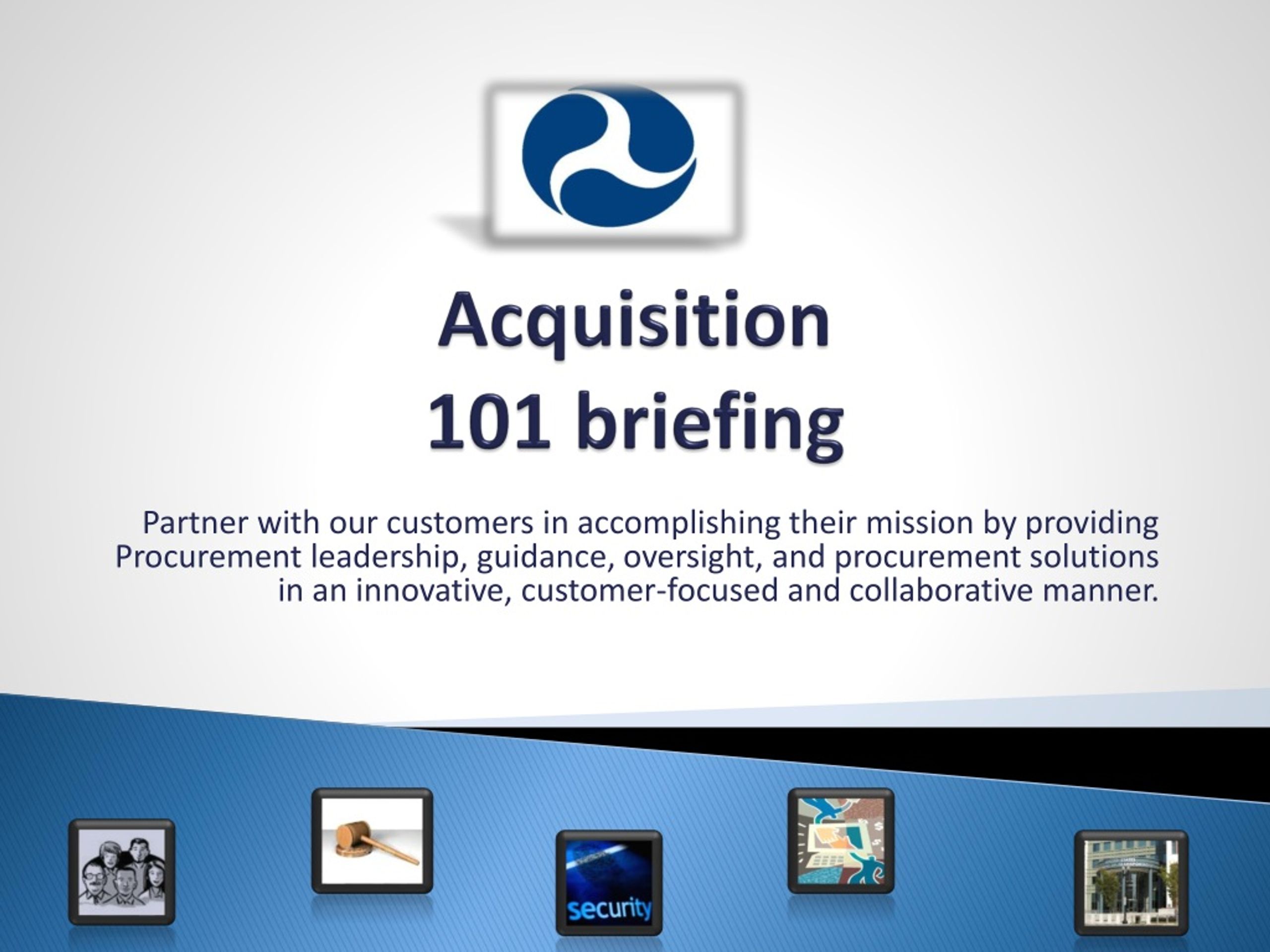 Acquisition
101 briefing

Partner with our customers in accomplishing their mission by providing Procurement leadership, guidance, oversight, and procurement solutions in an innovative, customer-focused and collaborative manner.

security